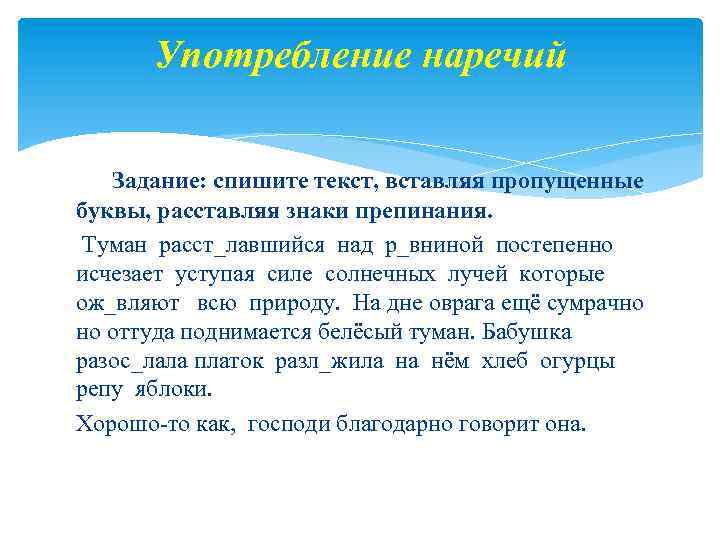 Употребление наречий

Задание: спишите текст, вставляя пропущенные буквы, расставляя знаки препинания.

Туман расст_лавшийся над р_вниной постепенно исчезает уступая силе солнечных лучей которые ож_вляют всю природу. На дне оврага ещё сумрачно но оттуда поднимается белёсый туман. Бабушка разос_лала платок разл_жила на нём хлеб огурцы репу яблоки.

Хорошо-то как, господи благодарно говорит она.